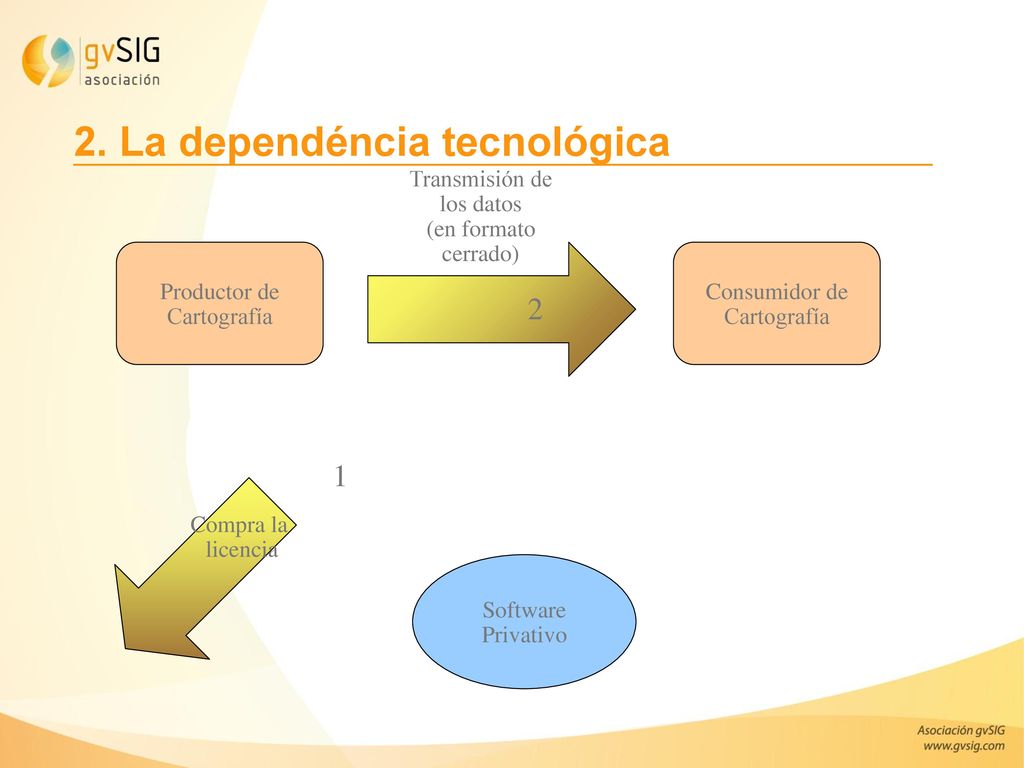 gvSIG
asociación

2. La dependéncia tecnológica

Transmisión de los datos (en formato cerrado)

Productor de Cartografía

2

Consumidor de Cartografía

1

Compra la licencia

Software Privativo

Asociación gvSIG
www.gvsig.com